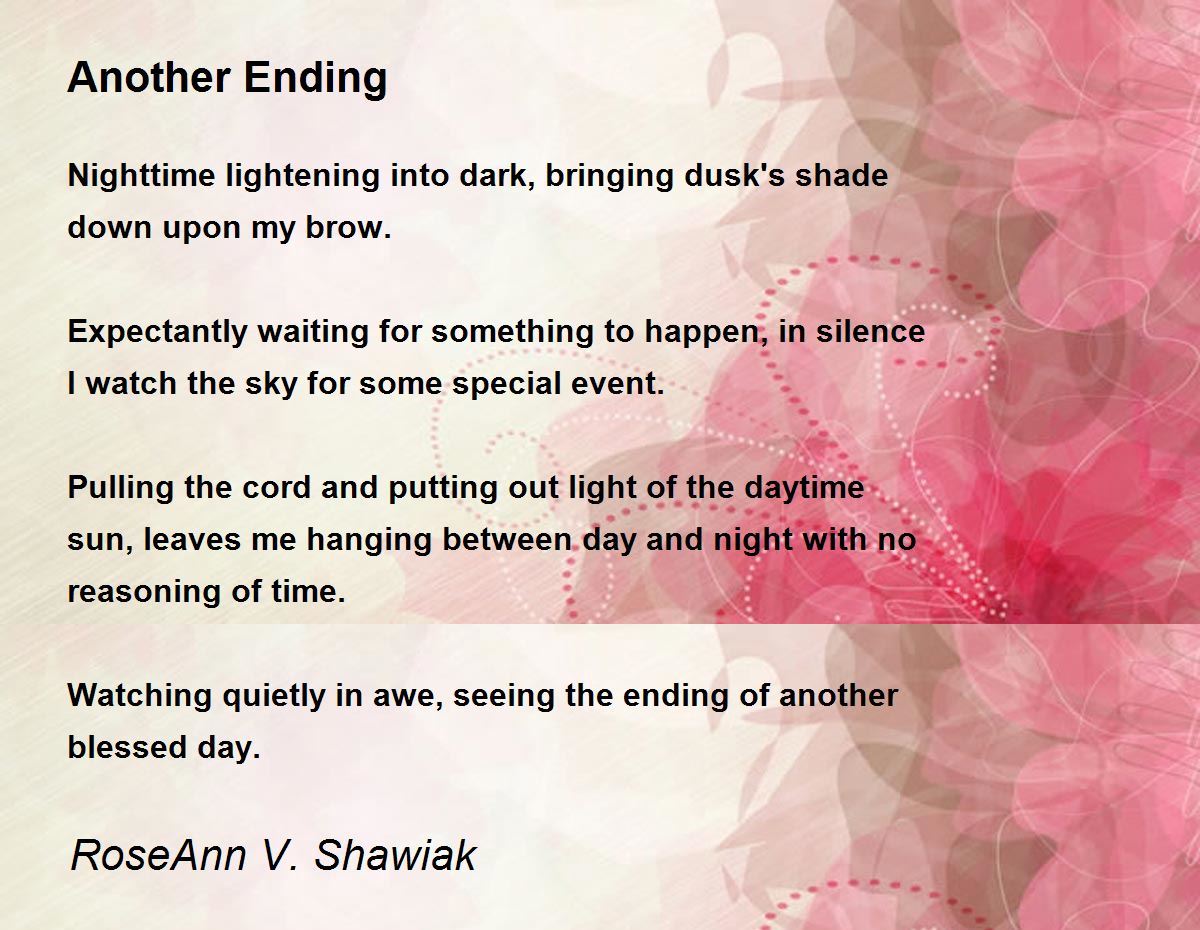 Another Ending

Nighttime lightening into dark, bringing dusk's shade down upon my brow.

Expectantly waiting for something to happen, in silence I watch the sky for some special event.

Pulling the cord and putting out light of the daytime sun, leaves me hanging between day and night with no reasoning of time.

Watching quietly in awe, seeing the ending of another blessed day.

RoseAnn V. Shawiak